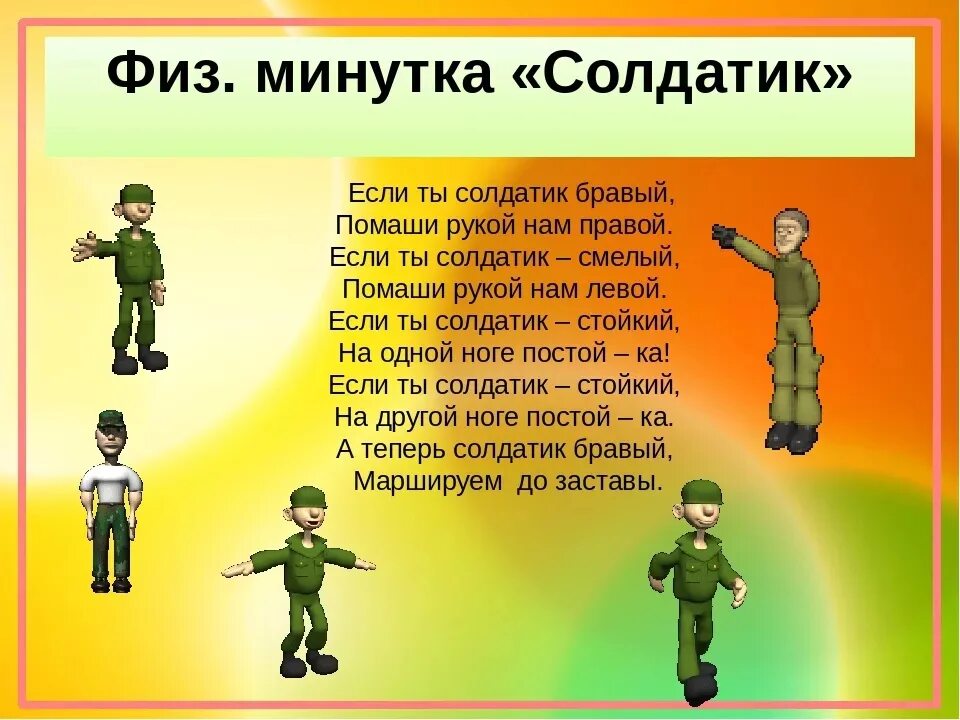 Физ. минутка «Солдатик»

Если ты солдатик бравый,
Помаши рукой нам правой.
Если ты солдатик – смелый,
Помаши рукой нам левой.
Если ты солдатик – стойкий,
На одной ноге постой – ка!
Если ты солдатик – стойкий,
На другой ноге постой – ка.
А теперь солдатик бравый,
Маршируем до заставы.